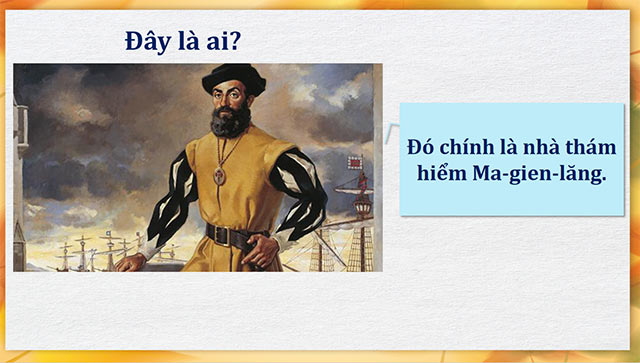 Đây là ai?

Đó chính là nhà thám hiểm Ma-gien-lăng.